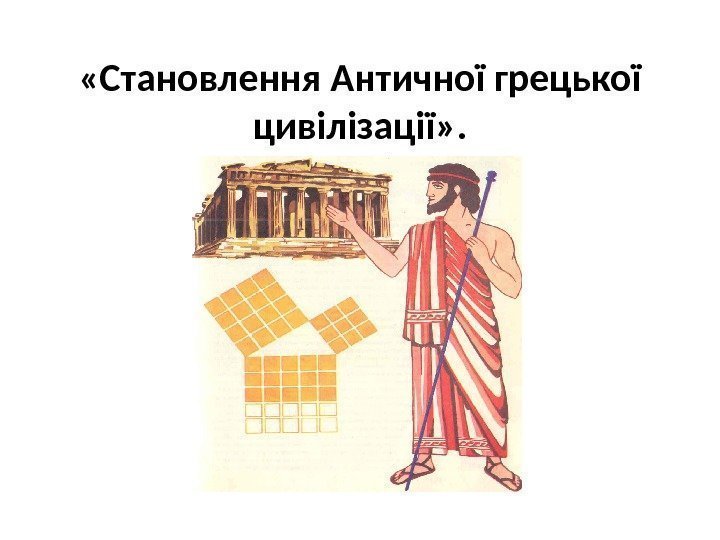 «Становлення Античної грецької цивілізації».